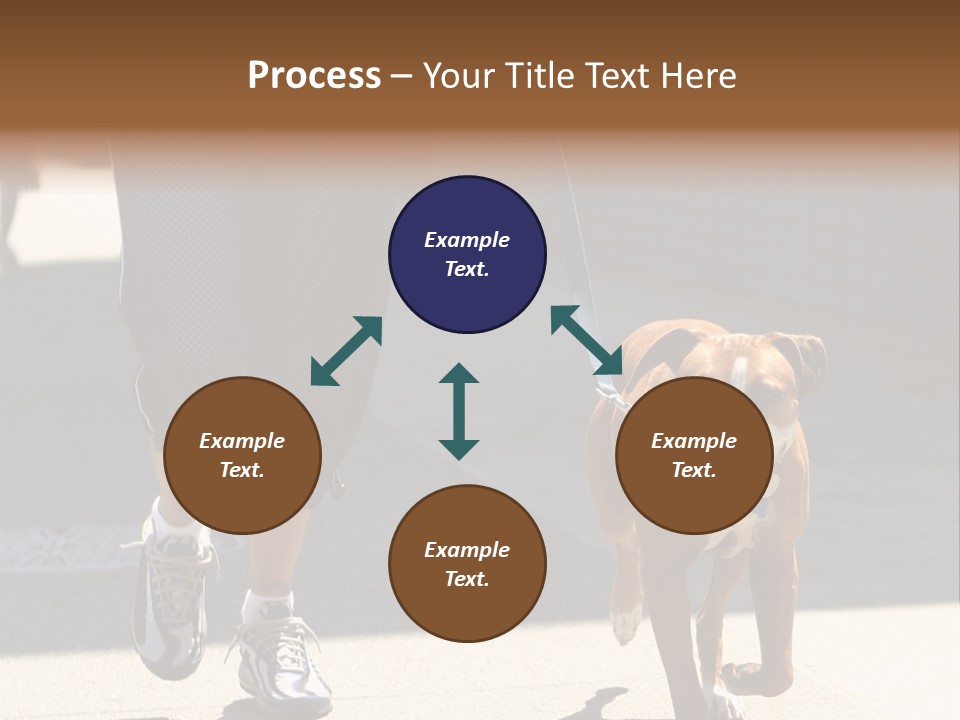 Process – Your Title Text Here

Example Text.

Example Text.

Example Text.

Example Text.